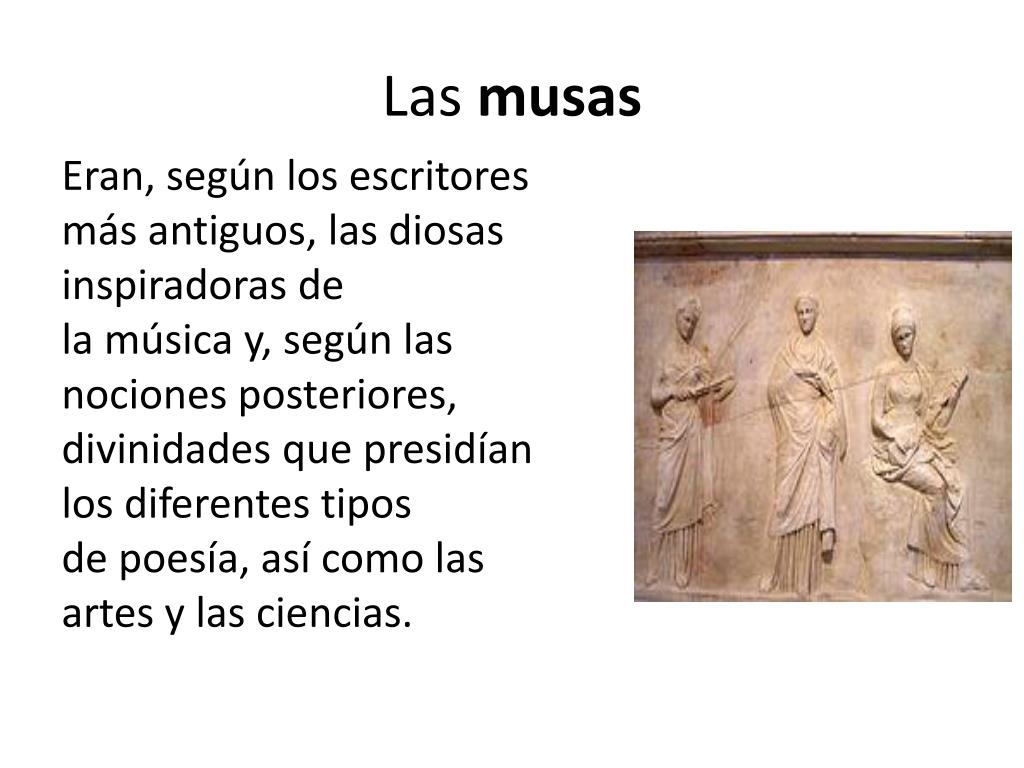 Las musas

Eran, según los escritores más antiguos, las diosas inspiradoras de la música y, según las nociones posteriores, divinidades que presidían los diferentes tipos de poesía, así como las artes y las ciencias.